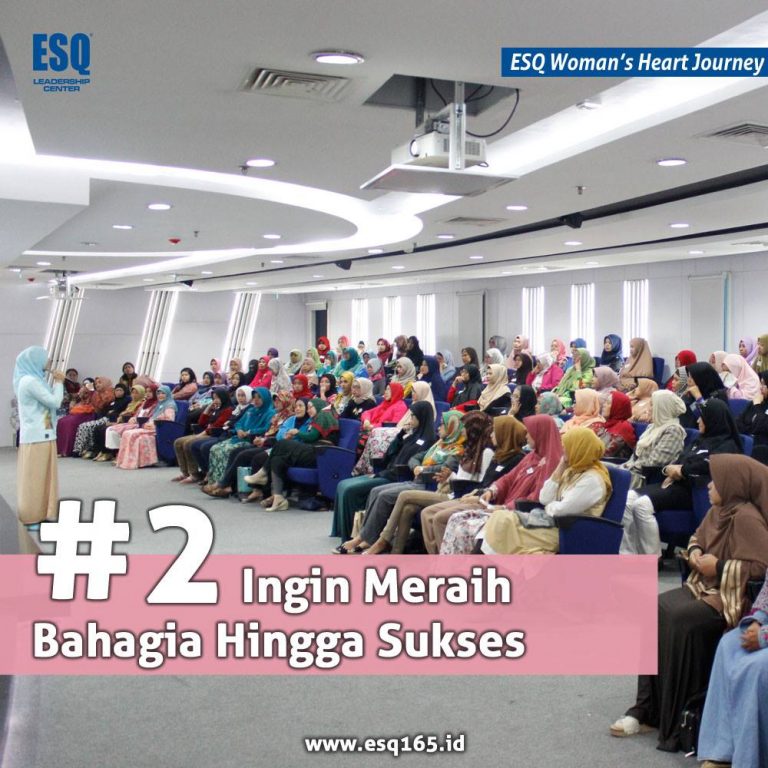 ESQ LEADERSHIP CENTER

ESQ Woman's Heart Journey

#2 Ingin Meraih Bahagia Hingga Sukses

www.esq165.id